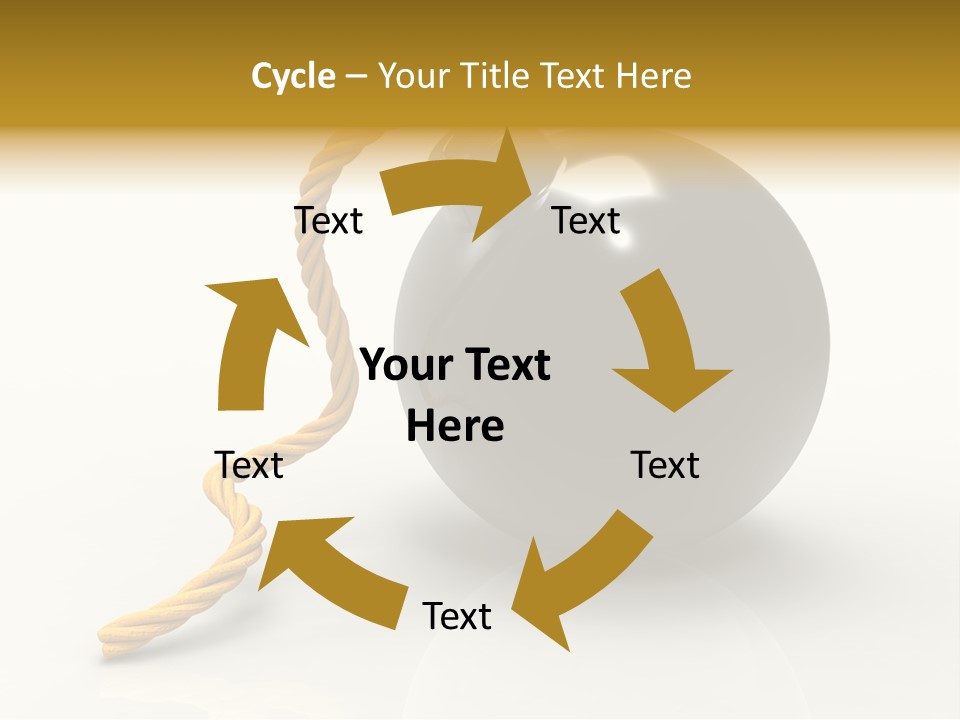 Cycle – Your Title Text Here

Text

Text

Your Text Here

Text

Text

Text